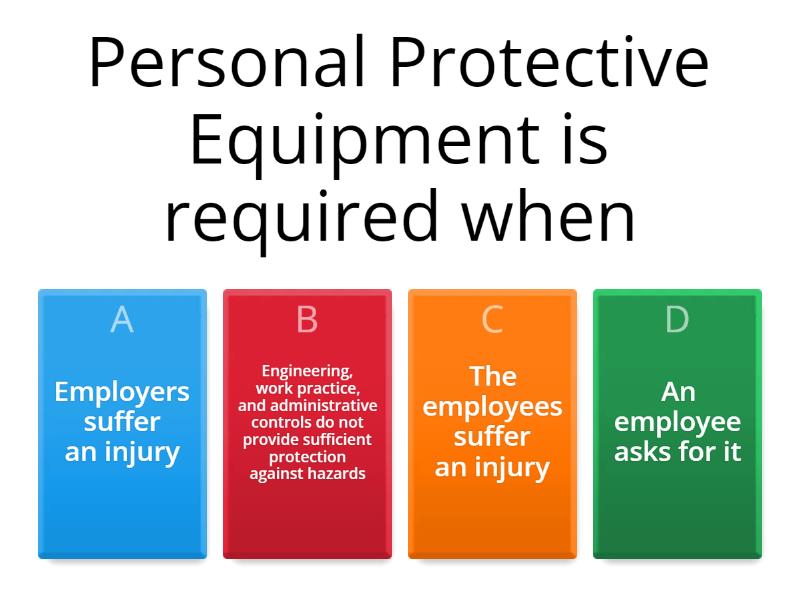 Personal Protective Equipment is required when

A
Employers suffer an injury

B
Engineering, work practice, and administrative controls do not provide sufficient protection against hazards

C
The employees suffer an injury

D
An employee asks for it